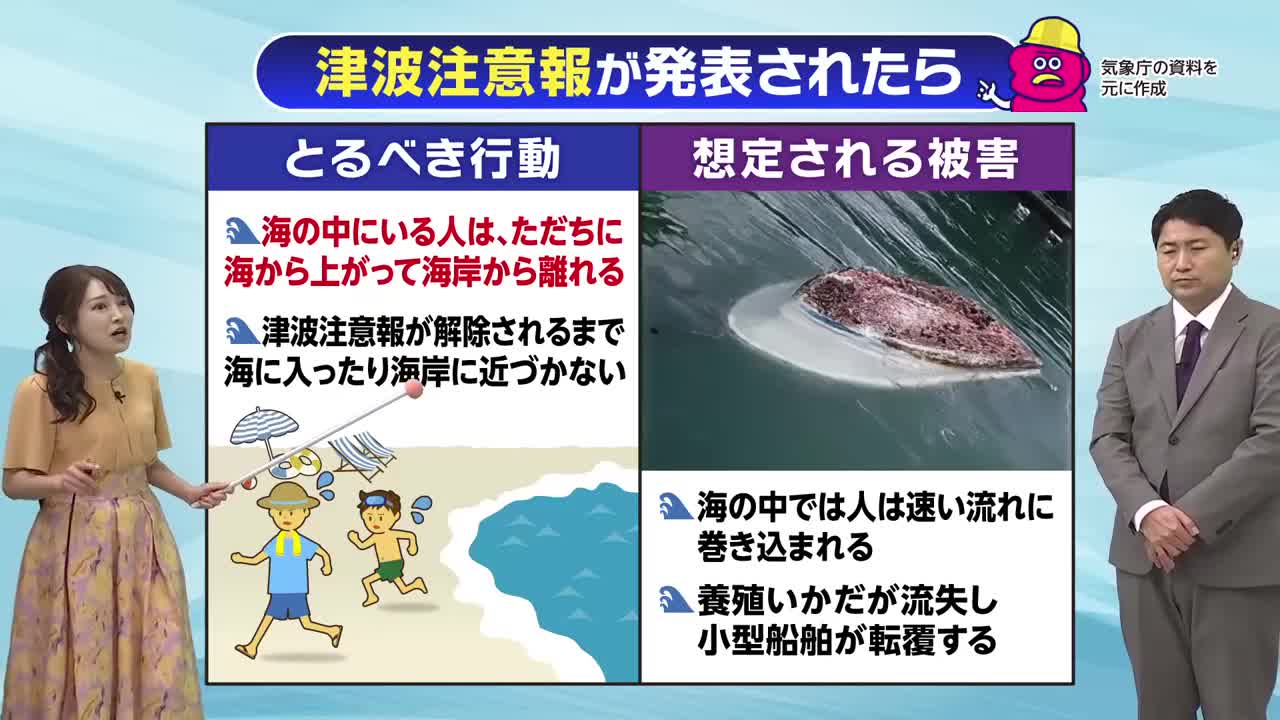 津波注意報が発表されたら

気象庁の資料を元に作成

とるべき行動

海の中にいる人は、ただちに海から上がって海岸から離れる

津波注意報が解除されるまで海に入ったり海岸に近づかない

想定される被害

海の中では人は速い流れに巻き込まれる

養殖いかだが流失し小型船舶が転覆する